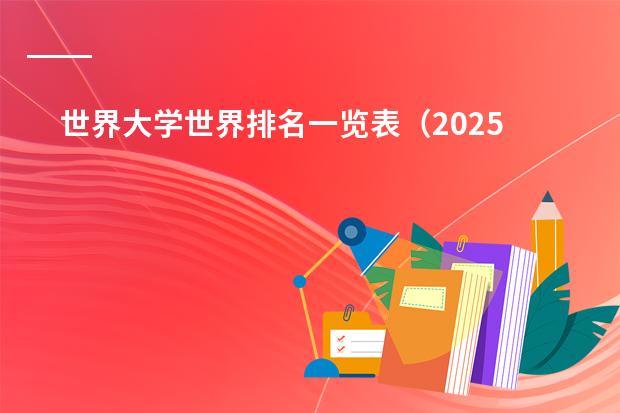 世界大学世界排名一览表（2025